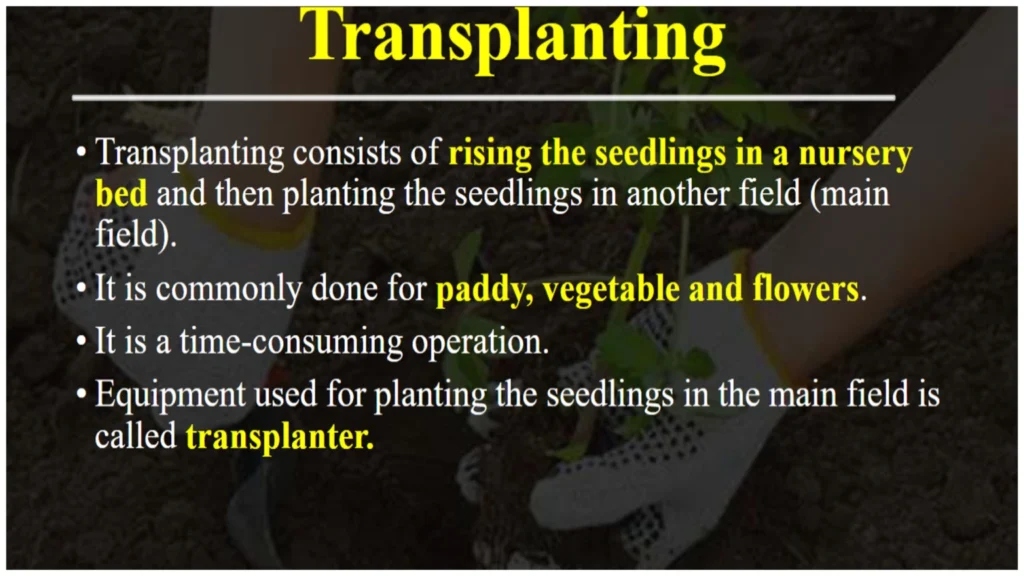 Transplanting

• Transplanting consists of rising the seedlings in a nursery bed and then planting the seedlings in another field (main field).

• It is commonly done for paddy, vegetable and flowers.

• It is a time-consuming operation.

• Equipment used for planting the seedlings in the main field is called transplanter.